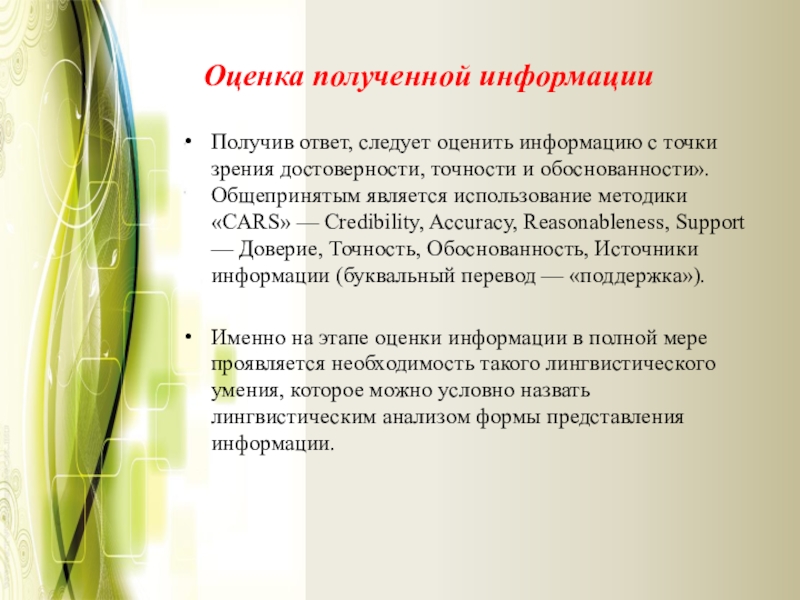 Оценка полученной информации

• Получив ответ, следует оценить информацию с точки зрения достоверности, точности и обоснованности». Общепринятым является использование методики «CARS» — Credibility, Accuracy, Reasonableness, Support — Доверие, Точность, Обоснованность, Источники информации (буквальный перевод — «поддержка»).

• Именно на этапе оценки информации в полной мере проявляется необходимость такого лингвистического умения, которое можно условно назвать лингвистическим анализом формы представления информации.